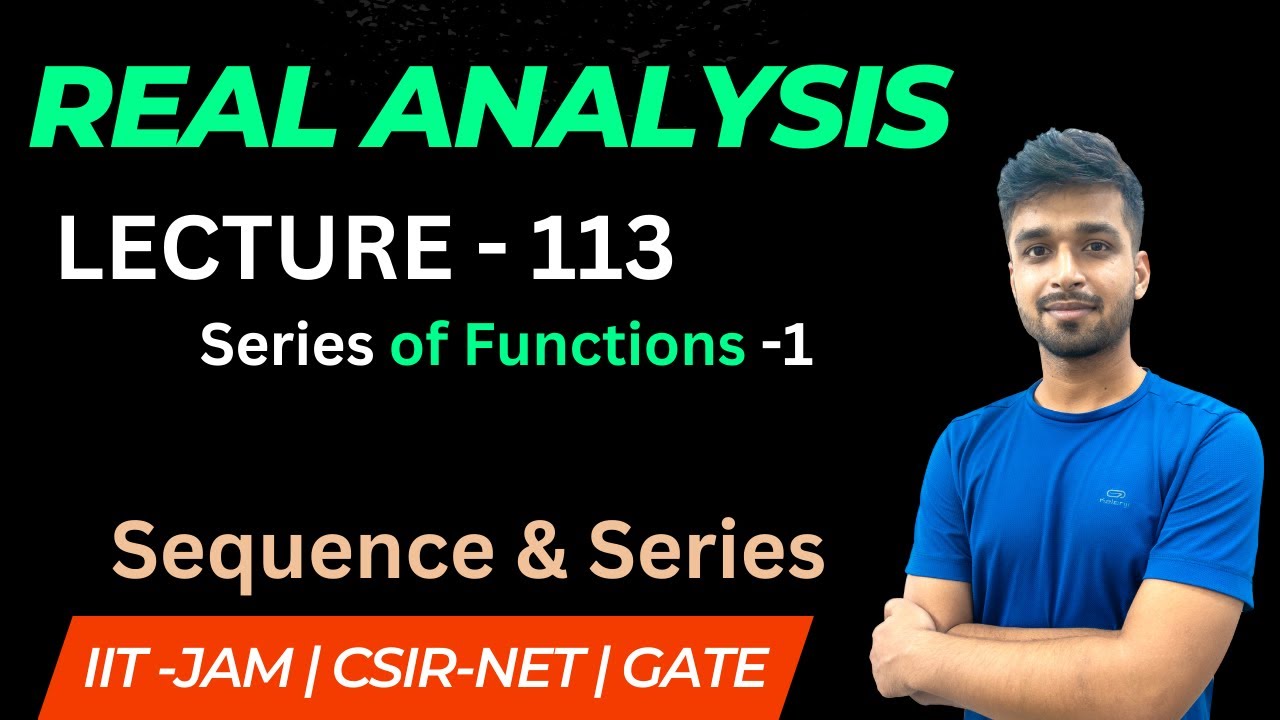 REAL ANALYSIS

LECTURE - 113

Series of Functions -1

Sequence & Series

IIT -JAM | CSIR-NET | GATE